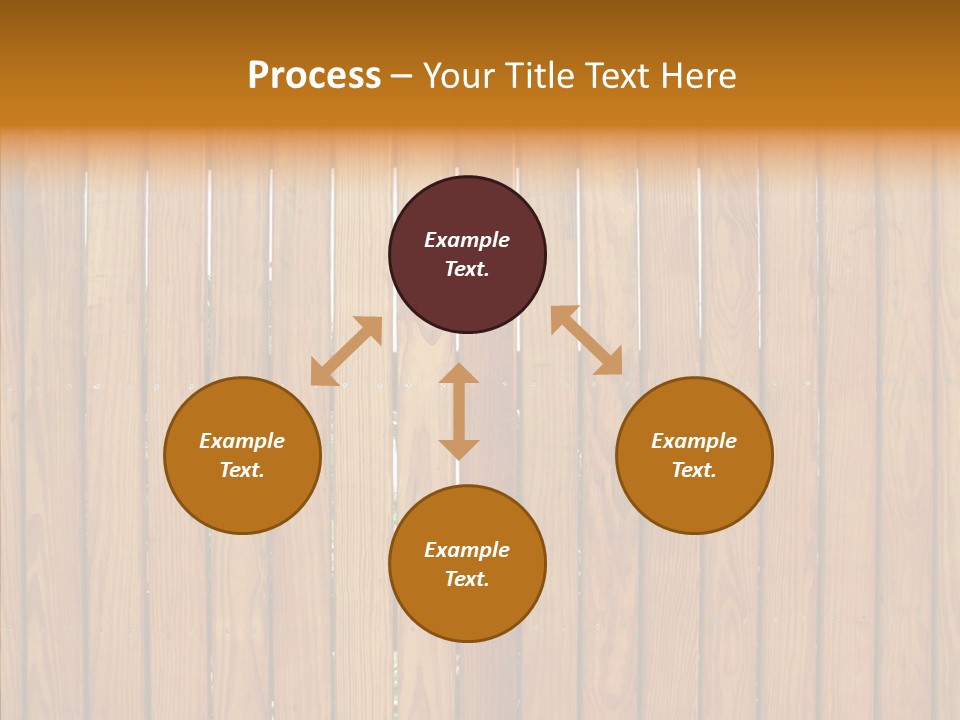 Process – Your Title Text Here

Example Text.

Example Text.

Example Text.

Example Text.